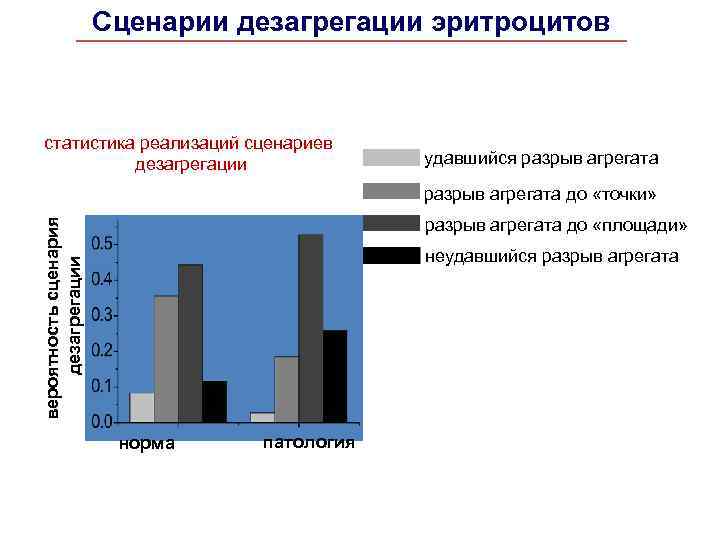 Сценарии дезагрегации эритроцитов

статистика реализаций сценариев дезагрегации

удавшийся разрыв агрегата
разрыв агрегата до «точки»
разрыв агрегата до «площади»
неудавшийся разрыв агрегата

вероятность сценария дезагрегации

0.5
0.4
0.3
0.2
0.1
0.0

норма
патология